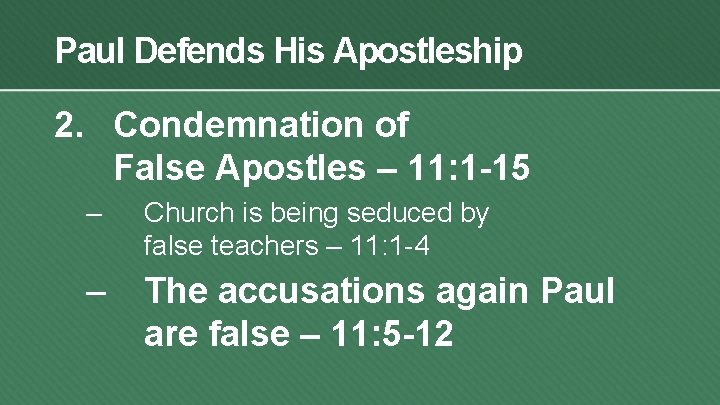 Paul Defends His Apostleship

2. Condemnation of False Apostles – 11:1-15

– Church is being seduced by false teachers – 11:1-4

– The accusations again Paul are false – 11:5-12